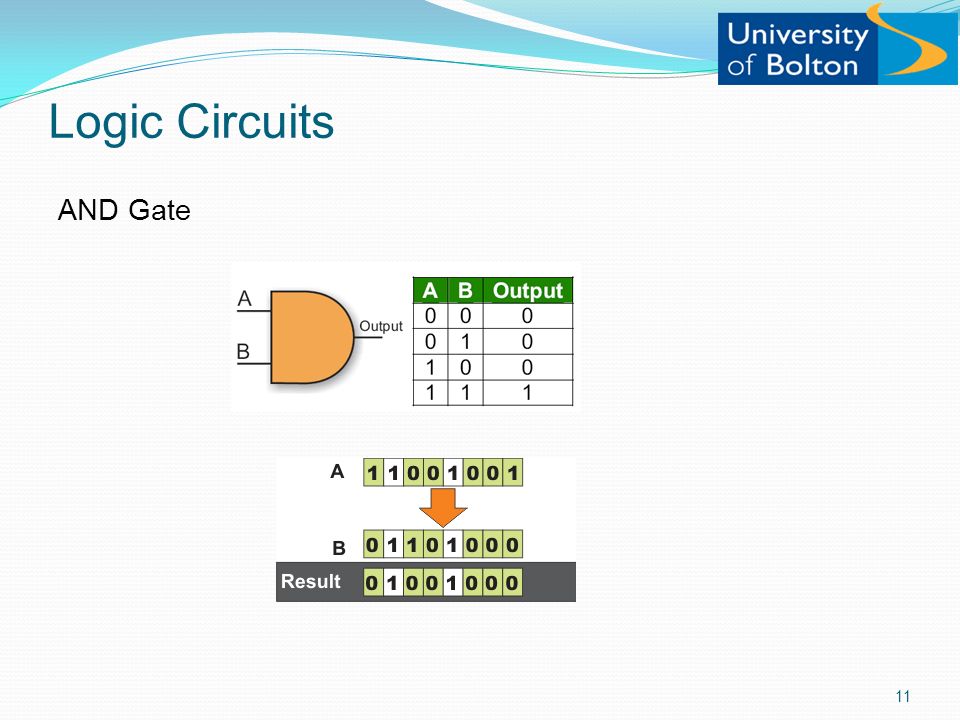 University of Bolton

Logic Circuits

AND Gate

A

B

Output

| A | B | Output |
|---|---|---|
| 0 | 0 | 0 |
| 0 | 1 | 0 |
| 1 | 0 | 0 |
| 1 | 1 | 1 |

A 1 1 0 0 1 0 0 1

B 0 1 1 0 1 0 0 0

Result 0 1 0 0 1 0 0 0

11